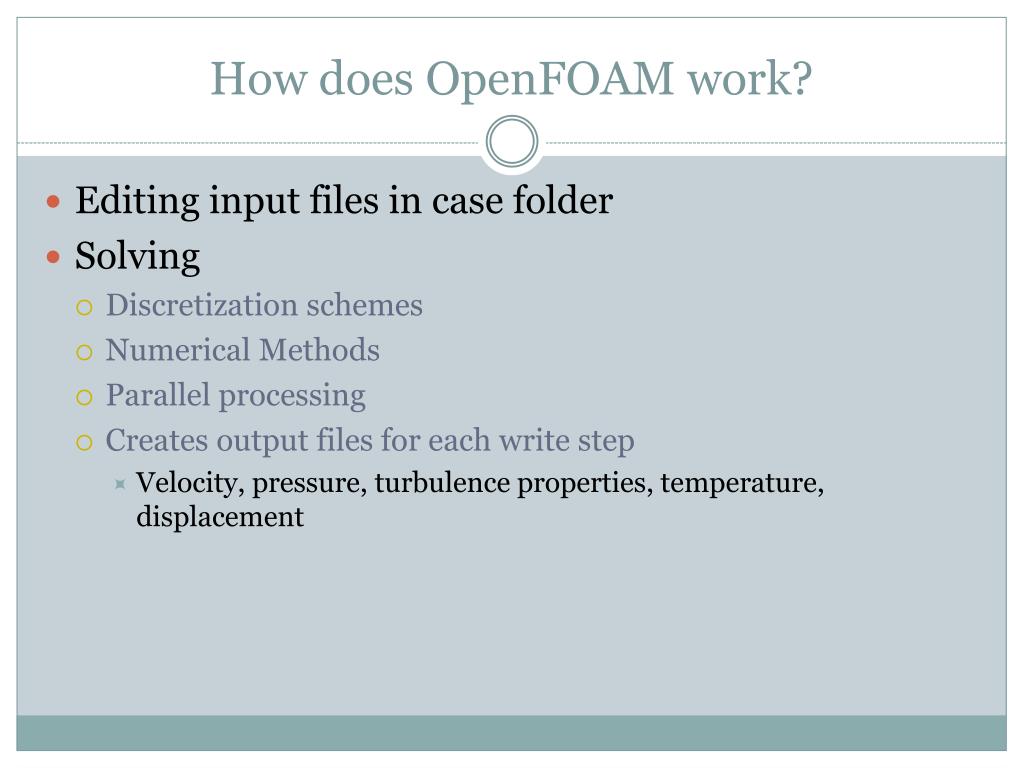 How does OpenFOAM work?

- Editing input files in case folder
- Solving
  - Discretization schemes
  - Numerical Methods
  - Parallel processing
  - Creates output files for each write step
    - Velocity, pressure, turbulence properties, temperature, displacement